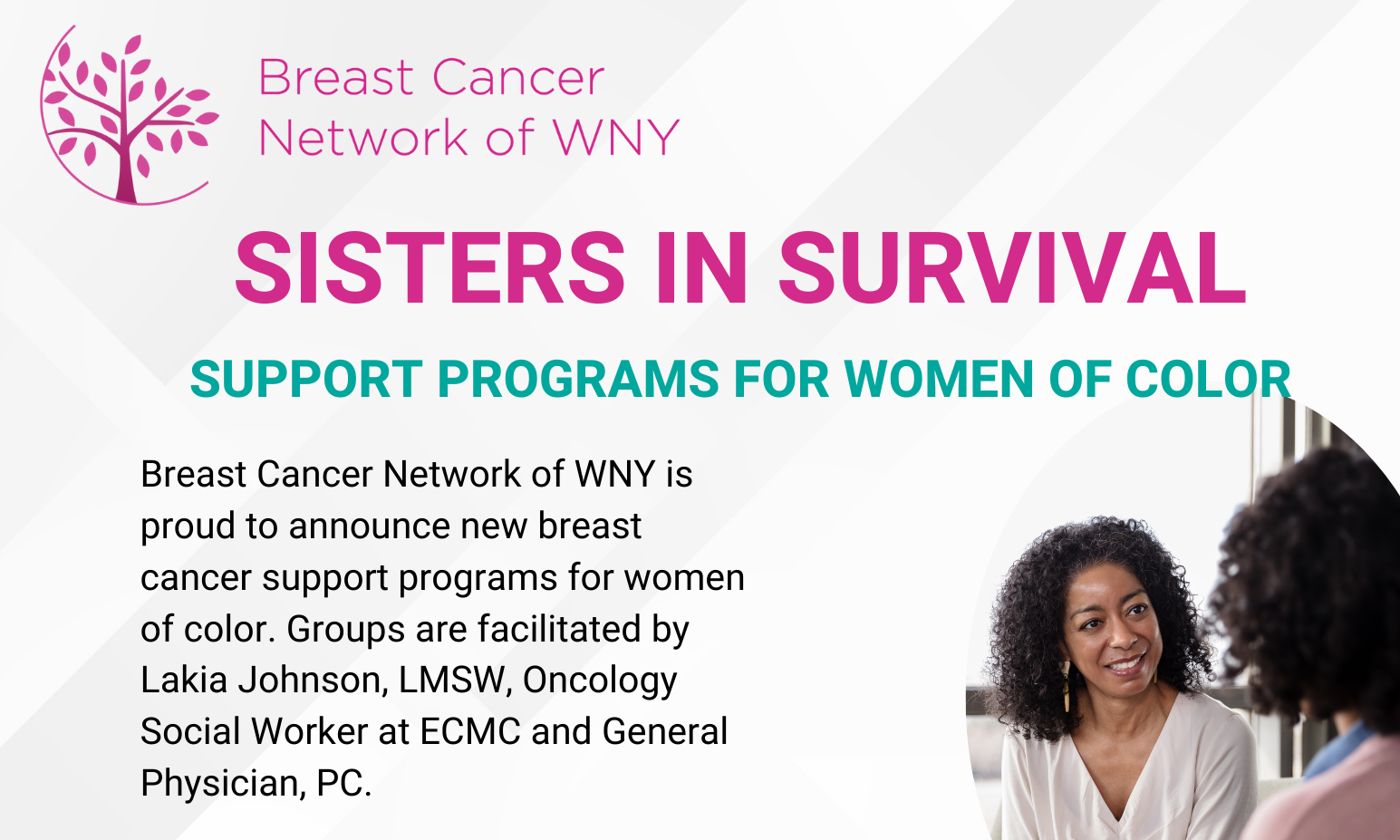 Breast Cancer Network of WNY

SISTERS IN SURVIVAL

SUPPORT PROGRAMS FOR WOMEN OF COLOR

Breast Cancer Network of WNY is proud to announce new breast cancer support programs for women of color. Groups are facilitated by Lakia Johnson, LMSW, Oncology Social Worker at ECMC and General Physician, PC.